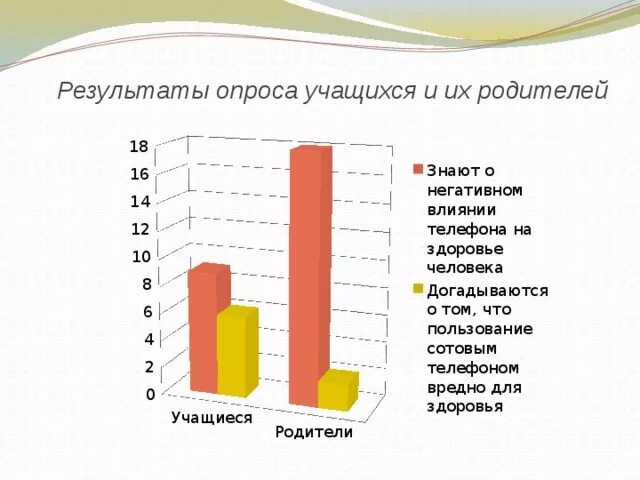 Результаты опроса учащихся и их родителей

18
16
14
12
10
8
6
4
2
0

Учащиеся
Родители

Знают о негативном влиянии телефона на здоровье человека

Догадываются о том, что пользование сотовым телефоном вредно для здоровья